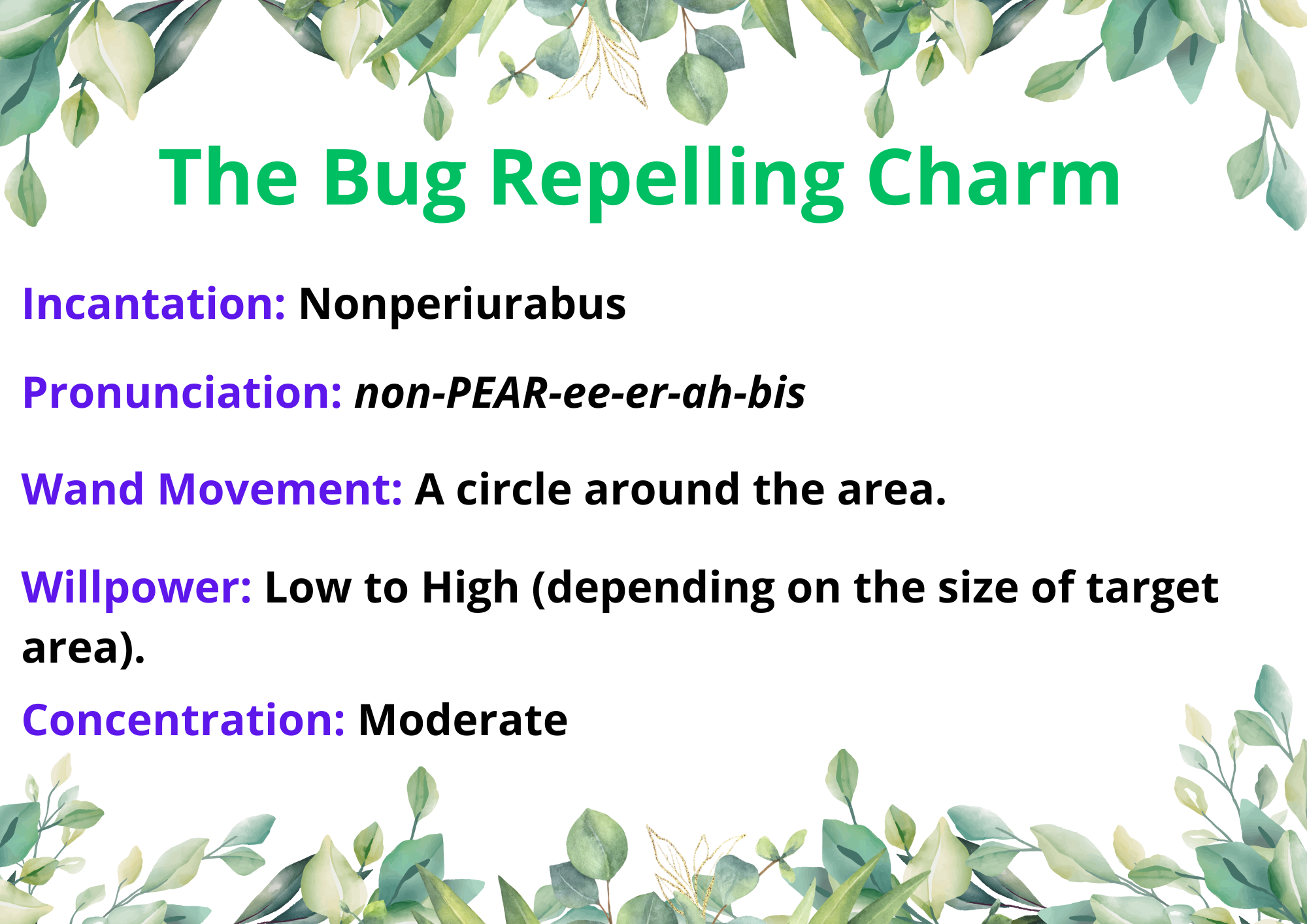 The Bug Repelling Charm

Incantation: Nonperiurabus

Pronunciation: non-PEAR-ee-er-ah-bis

Wand Movement: A circle around the area.

Willpower: Low to High (depending on the size of target area).

Concentration: Moderate